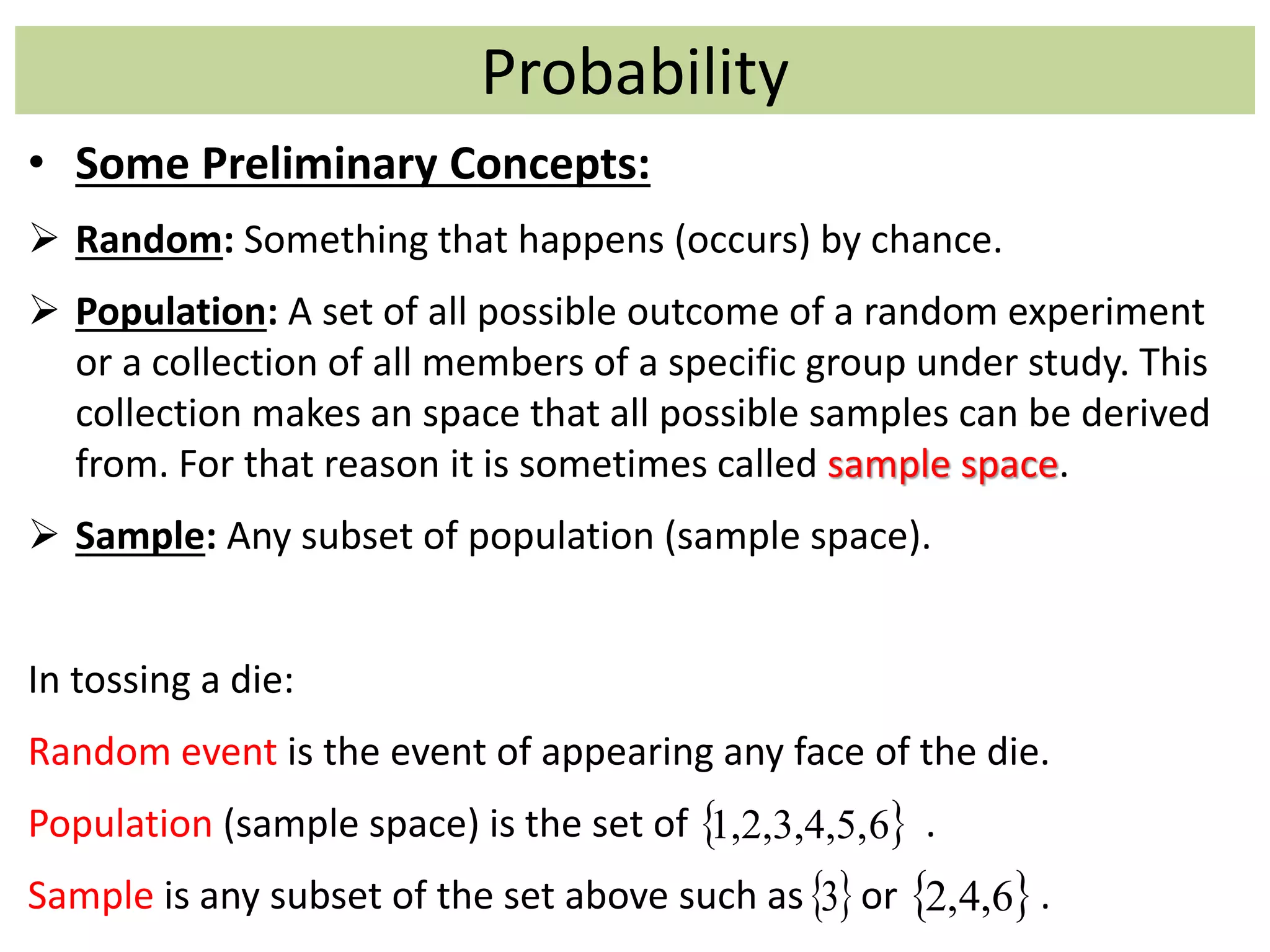 Probability

• Some Preliminary Concepts:

➢ Random: Something that happens (occurs) by chance.

➢ Population: A set of all possible outcome of a random experiment or a collection of all members of a specific group under study. This collection makes an space that all possible samples can be derived from. For that reason it is sometimes called sample space.

➢ Sample: Any subset of population (sample space).

In tossing a die:

Random event is the event of appearing any face of the die.

Population (sample space) is the set of $\{1,2,3,4,5,6\}$ .

Sample is any subset of the set above such as $\{3\}$ or $\{2,4,6\}$ .